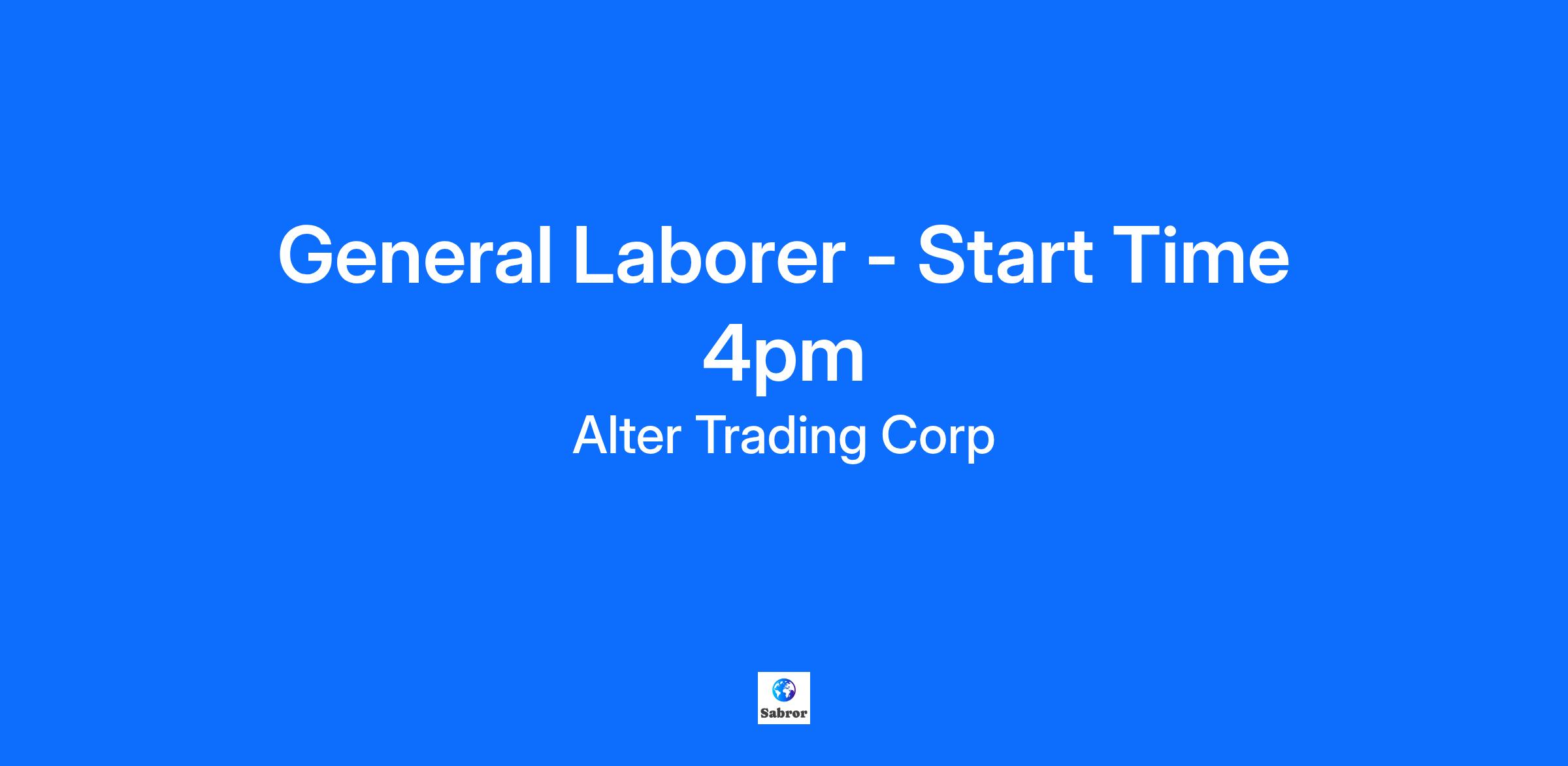 General Laborer - Start Time 4pm

Alter Trading Corp

Sabror